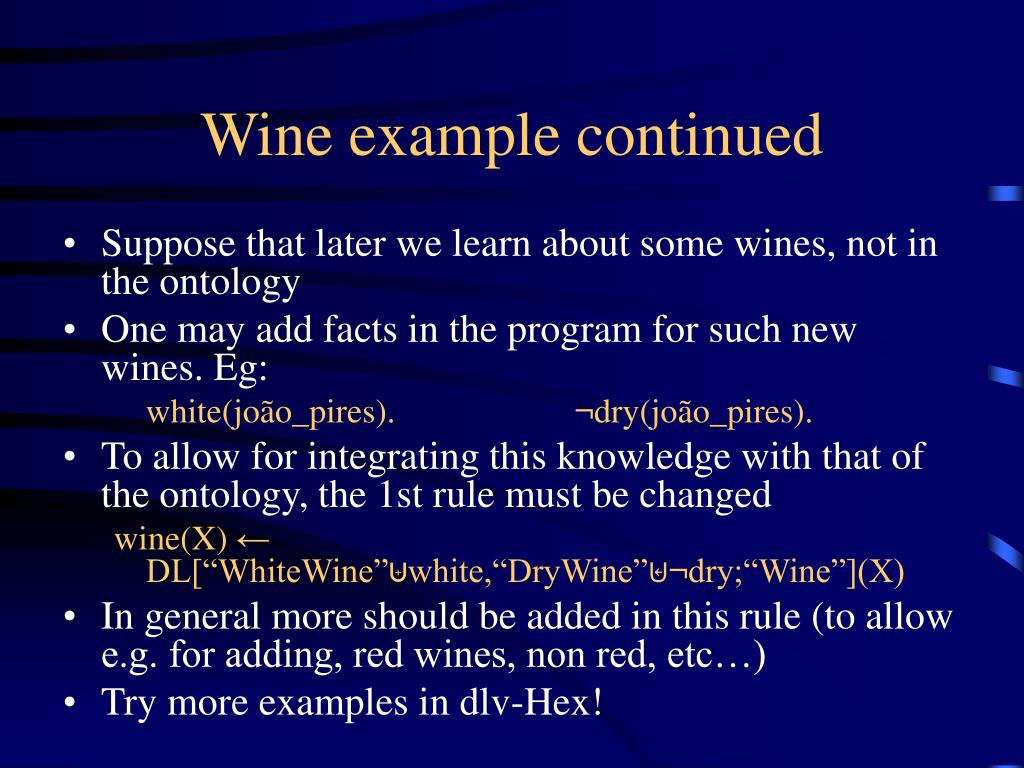 Wine example continued

• Suppose that later we learn about some wines, not in the ontology

• One may add facts in the program for such new wines. Eg:

white(joão_pires). ¬dry(joão_pires).

• To allow for integrating this knowledge with that of the ontology, the 1st rule must be changed

wine(X) ← DL[“WhiteWine”⊎white,“DryWine”⊎¬dry;“Wine”](X)

• In general more should be added in this rule (to allow e.g. for adding, red wines, non red, etc…)

• Try more examples in dlv-Hex!